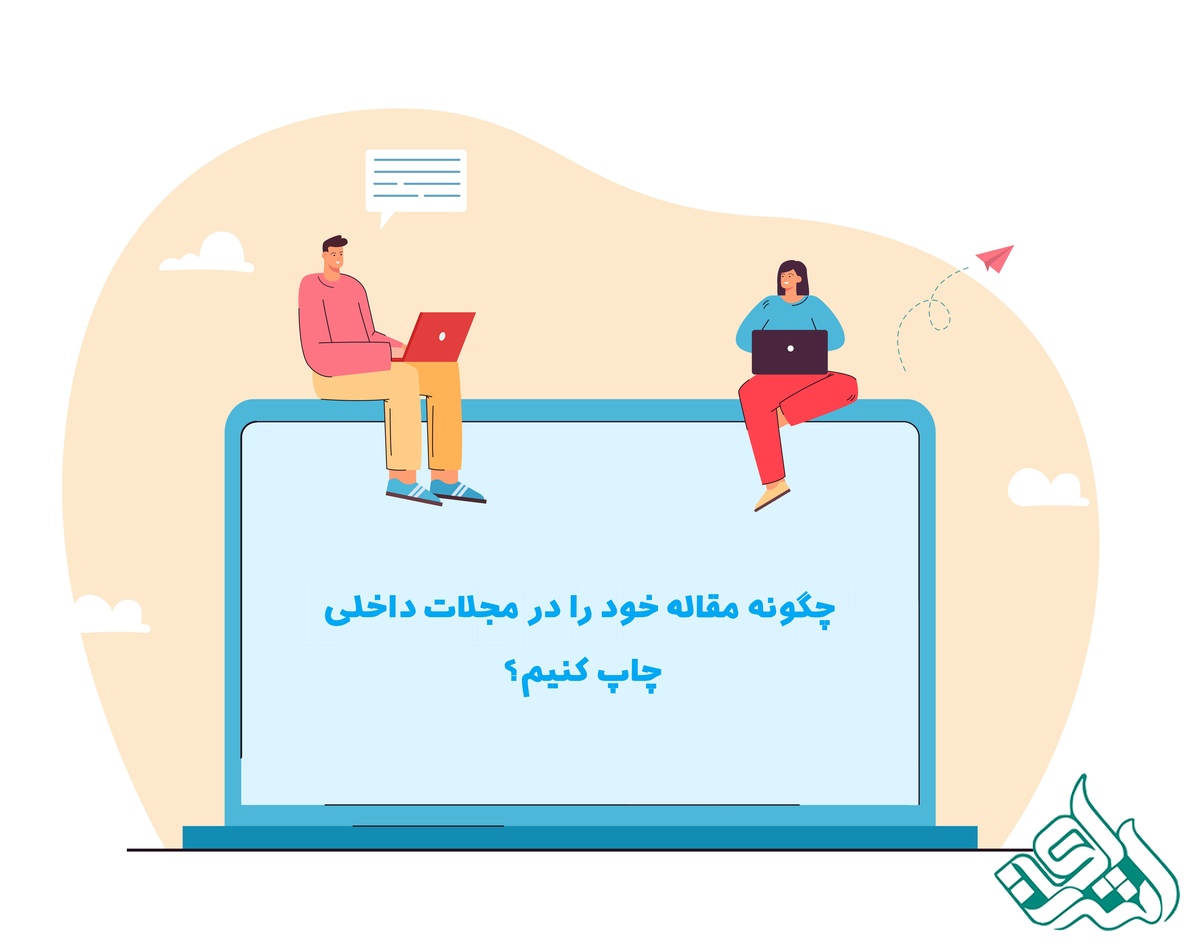 چگونه مقاله خود را در مجلات داخلی چاپ کنیم؟